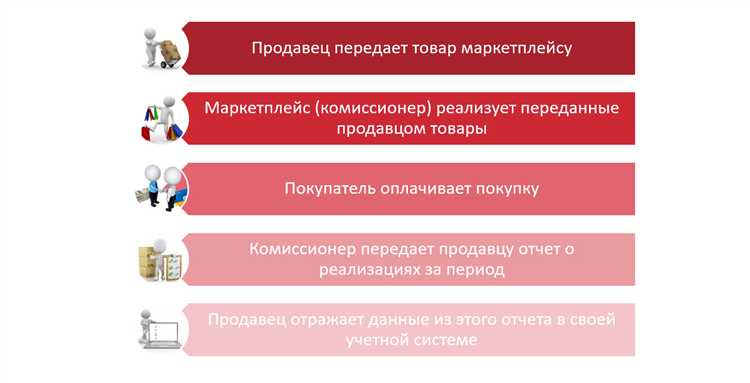 Продавец передает товар маркетплейсу

Маркетплейс (комиссионер) реализует переданные продавцом товары

Покупатель оплачивает покупку

Комиссионер передает продавцу отчет о реализациях за период

Продавец отражает данные из этого отчета в своей учетной системе